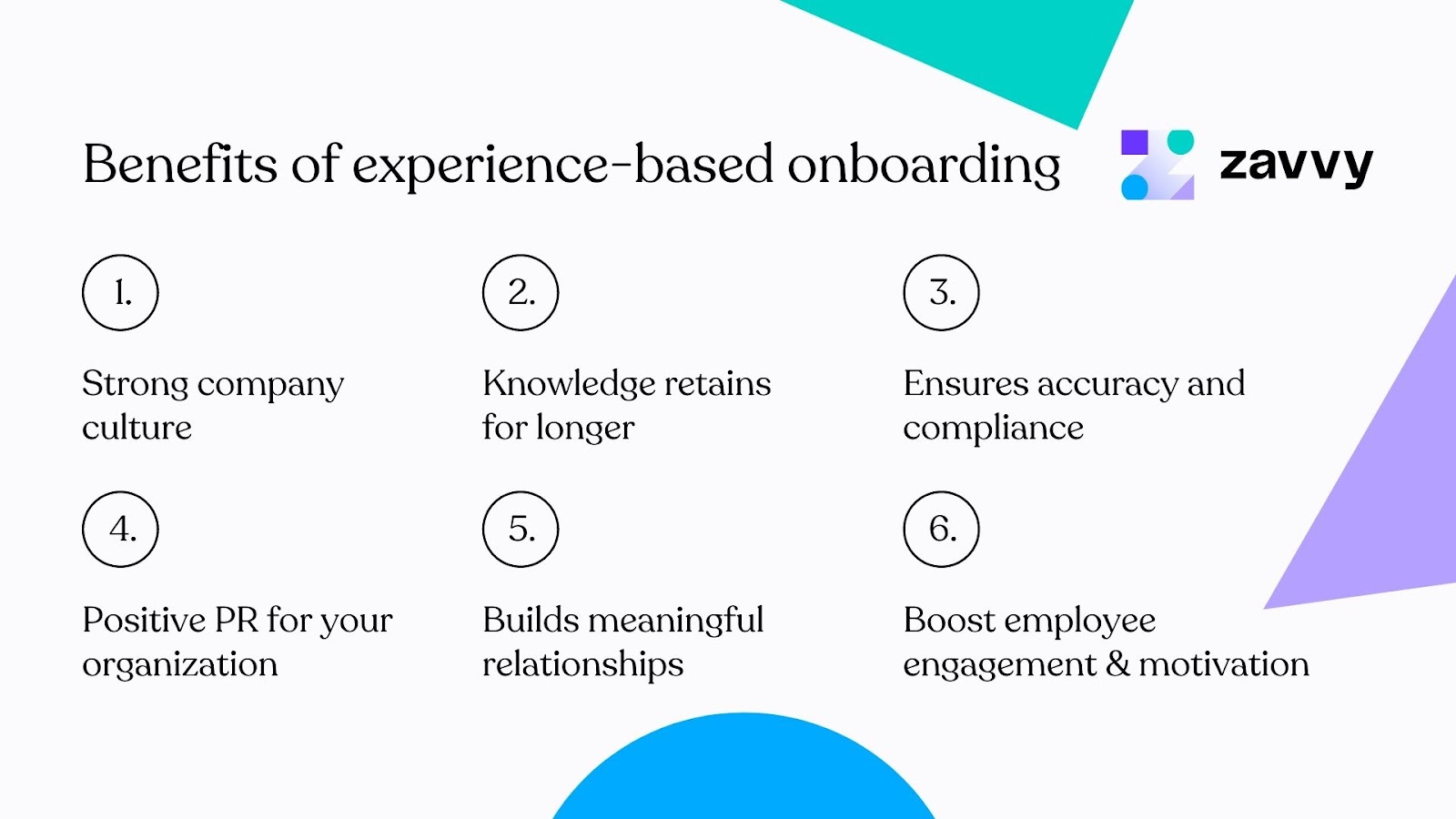 Benefits of experience-based onboarding

zavvy

1.

Strong company culture

2.

Knowledge retains for longer

3.

Ensures accuracy and compliance

4.

Positive PR for your organization

5.

Builds meaningful relationships

6.

Boost employee engagement & motivation